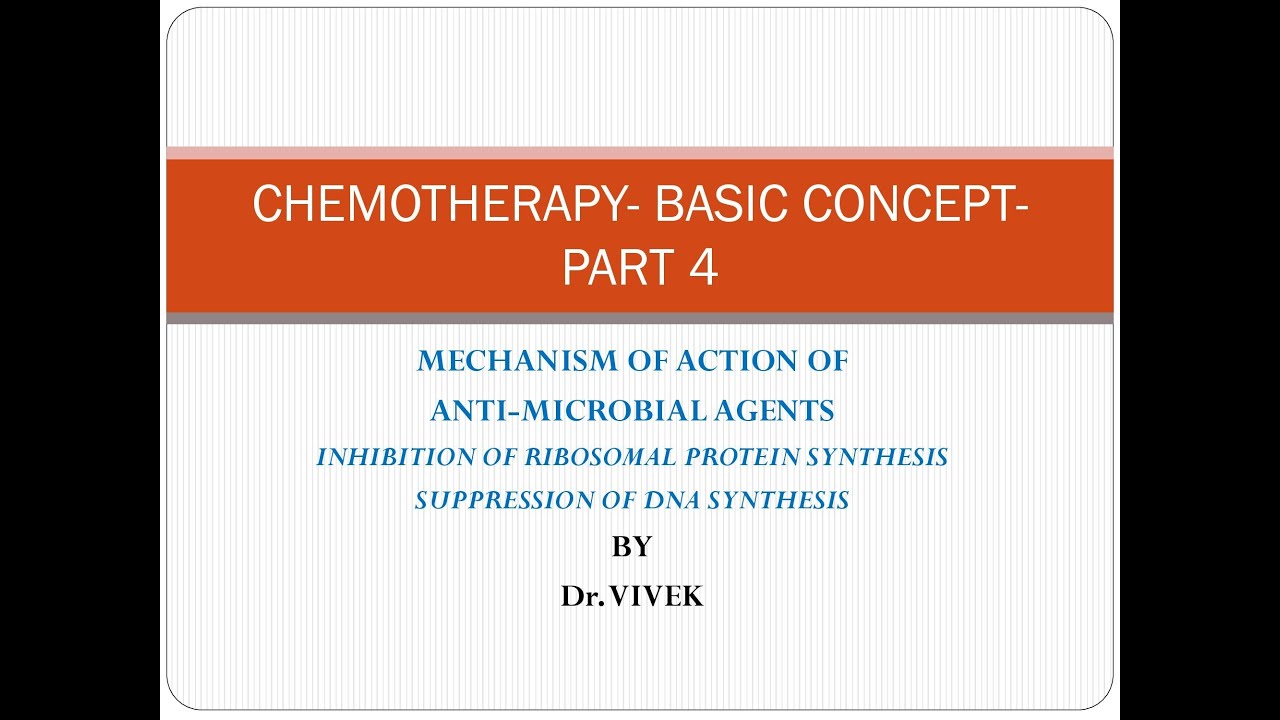 CHEMOTHERAPY- BASIC CONCEPT- PART 4

MECHANISM OF ACTION OF
ANTI-MICROBIAL AGENTS
INHIBITION OF RIBOSOMAL PROTEIN SYNTHESIS
SUPPRESSION OF DNA SYNTHESIS
BY
Dr. VIVEK